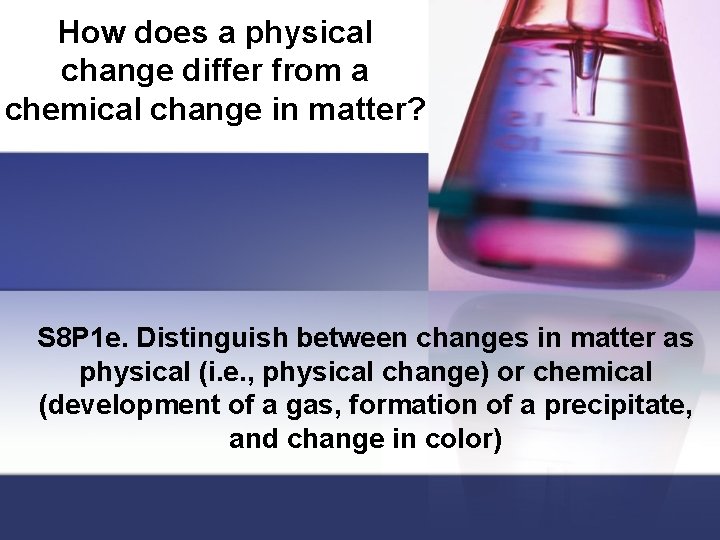 How does a physical change differ from a chemical change in matter?

S8P1e. Distinguish between changes in matter as physical (i.e., physical change) or chemical (development of a gas, formation of a precipitate, and change in color)